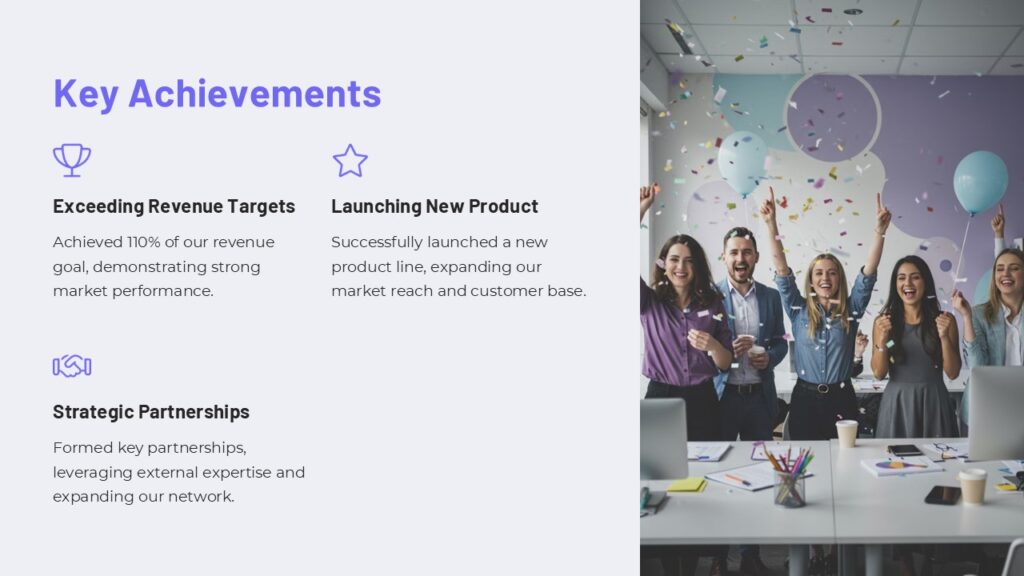 Key Achievements

Exceeding Revenue Targets

Achieved 110% of our revenue goal, demonstrating strong market performance.

Launching New Product

Successfully launched a new product line, expanding our market reach and customer base.

Strategic Partnerships

Formed key partnerships, leveraging external expertise and expanding our network.